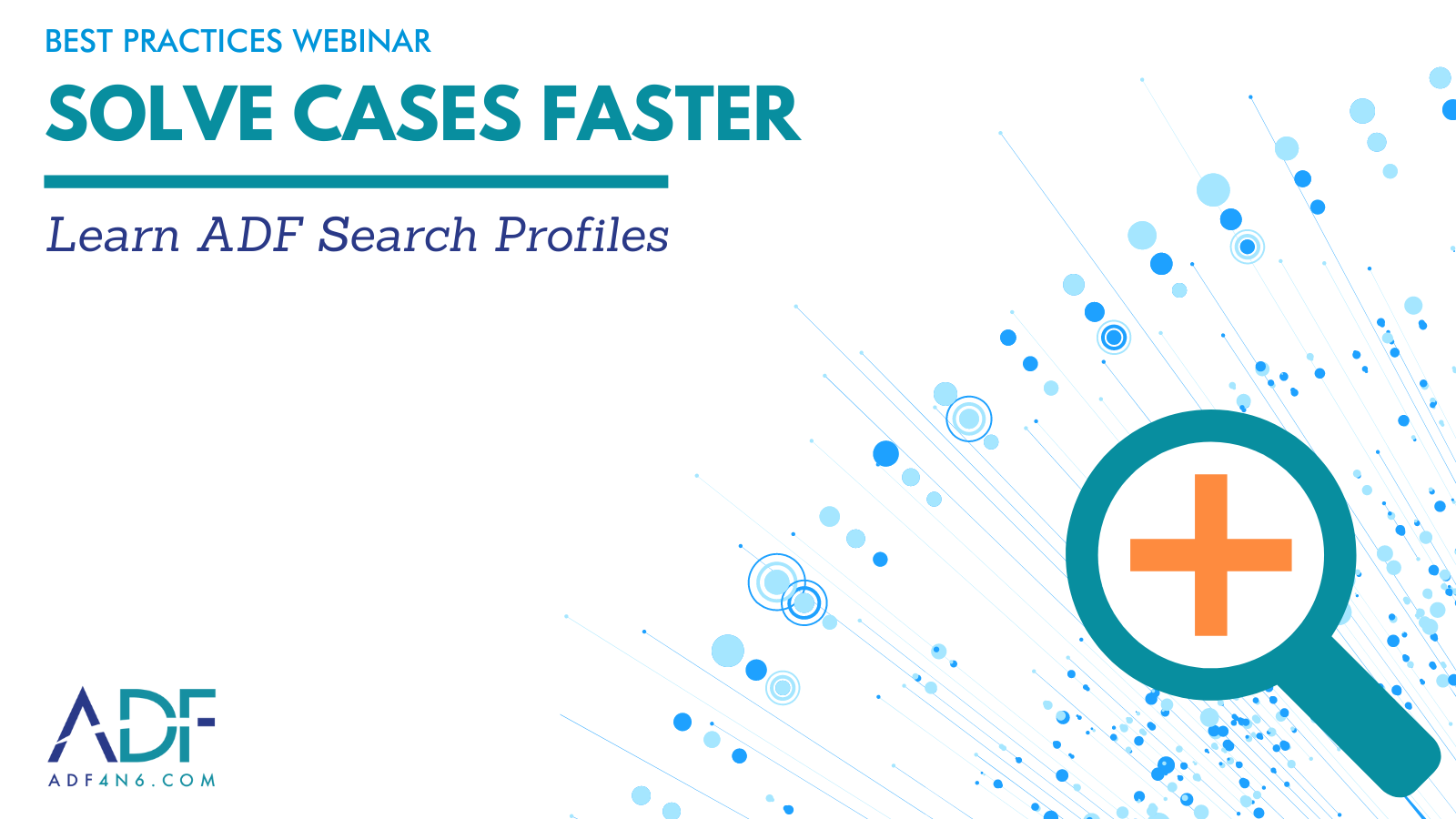 BEST PRACTICES WEBINAR

SOLVE CASES FASTER

Learn ADF Search Profiles

ADF
ADF4N6.COM